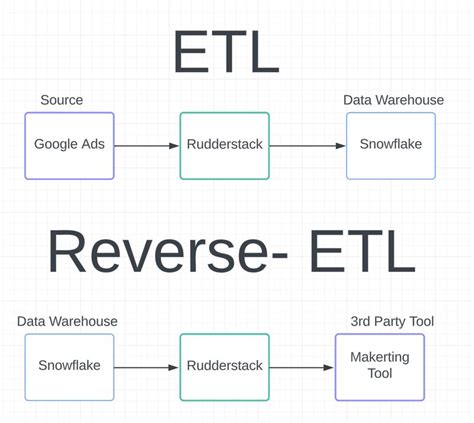 ETL

Source
Google Ads

Rudderstack

Data Warehouse
Snowflake

Reverse- ETL

Data Warehouse
Snowflake

Rudderstack

3rd Party Tool
Makerting Tool